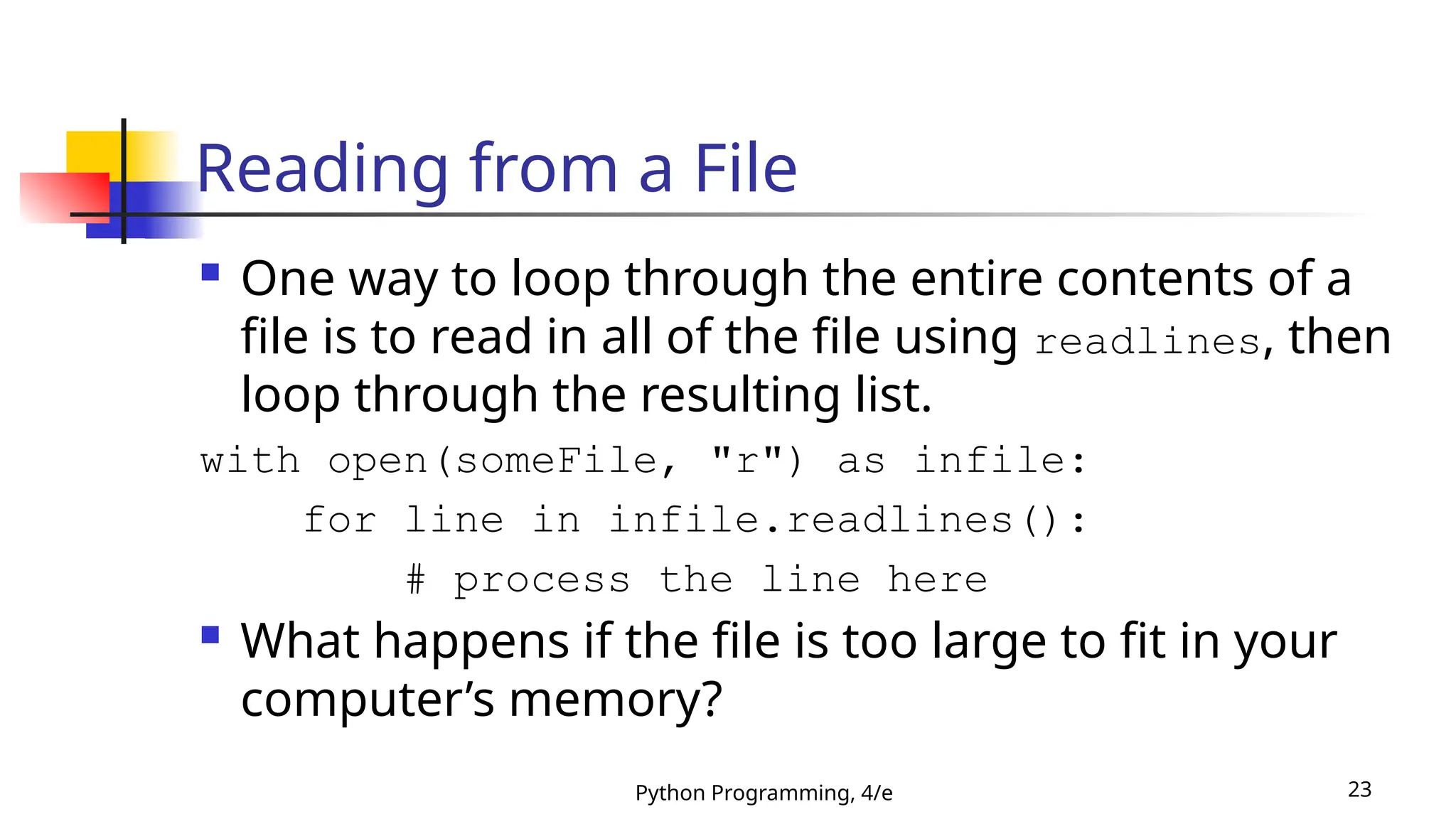 Reading from a File

One way to loop through the entire contents of a file is to read in all of the file using readlines, then loop through the resulting list.

with open(someFile, "r") as infile:
    for line in infile.readlines():
        # process the line here

What happens if the file is too large to fit in your computer’s memory?

Python Programming, 4/e

23